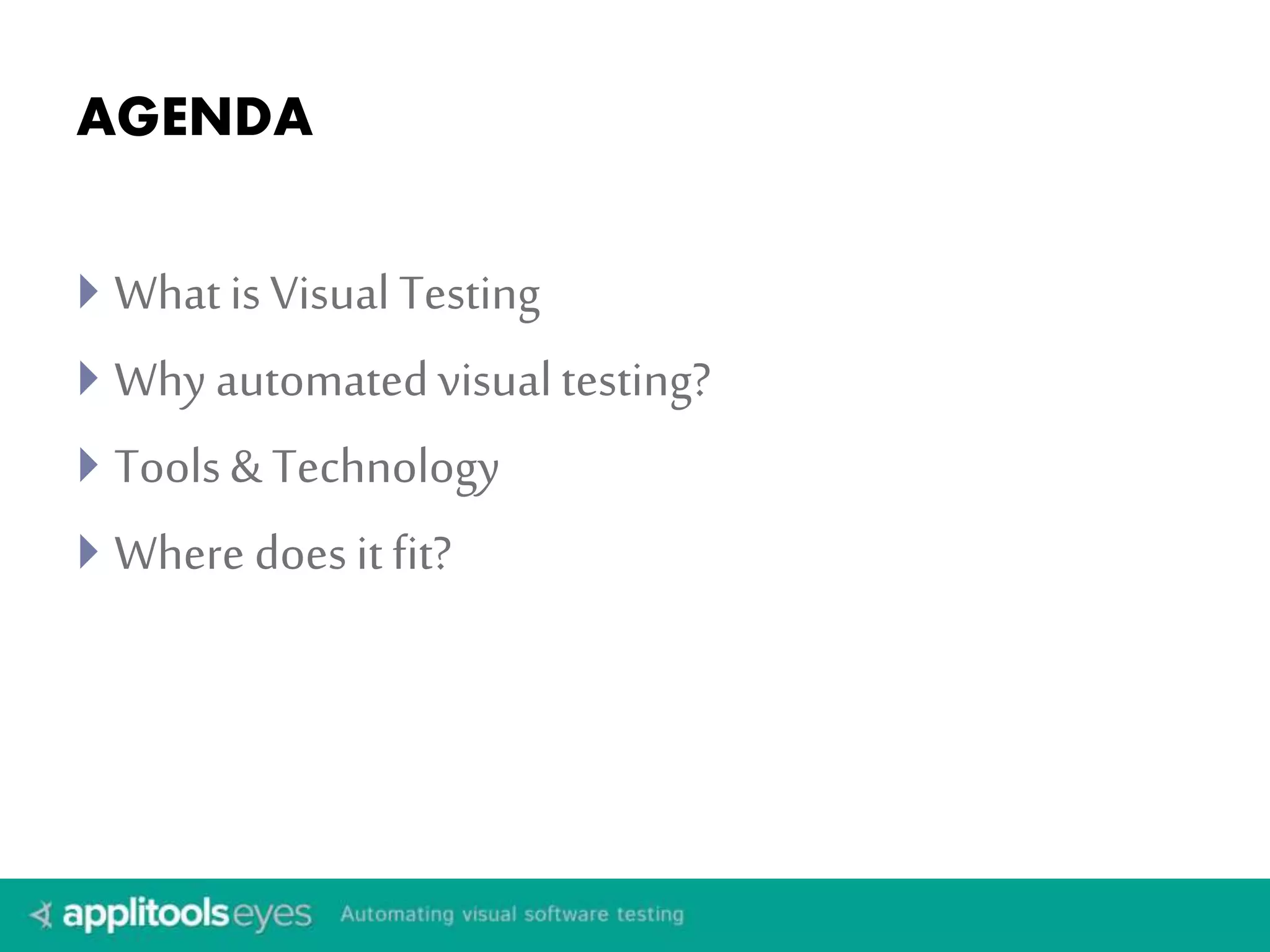 AGENDA

What is Visual Testing

Why automated visual testing?

Tools & Technology

Where does it fit?

applitools eyes Automating visual software testing